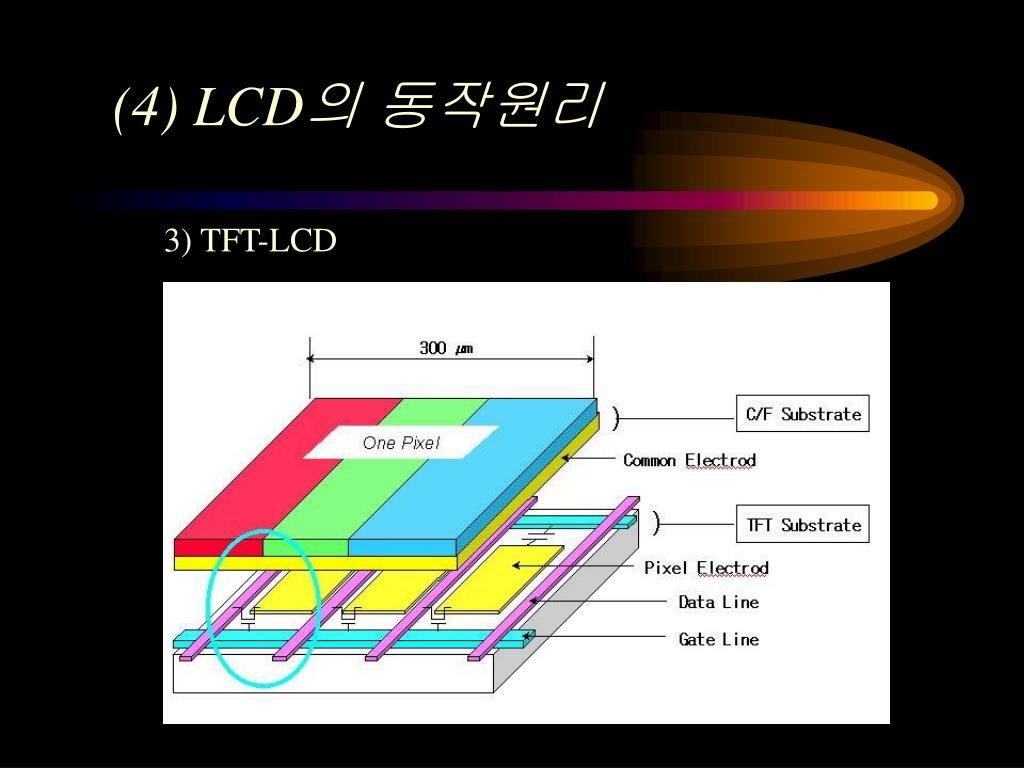 (4) LCD의 동작원리

3) TFT-LCD

300 ㎛

One Pixel

C/F Substrate

Common Electrod

TFT Substrate

Pixel Electrod

Data Line

Gate Line